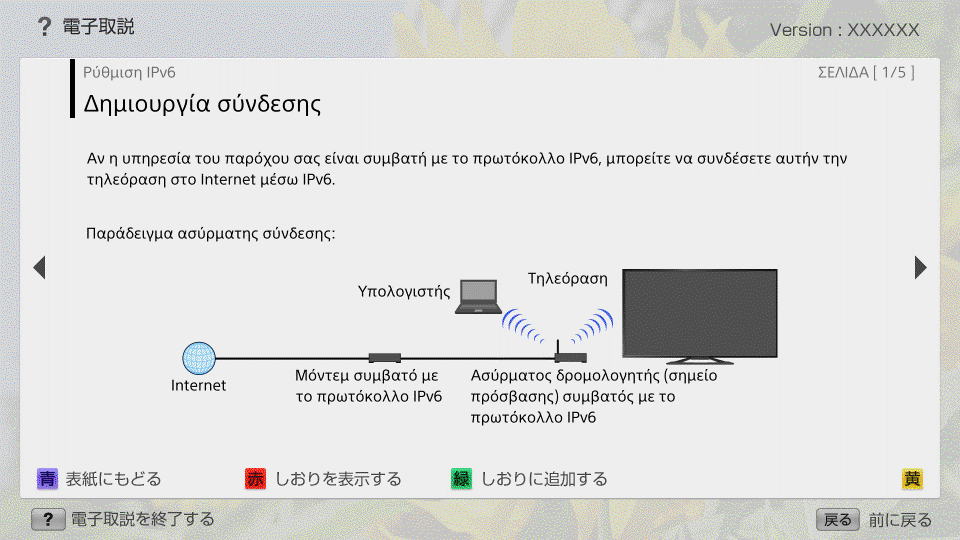 ? 電子取説

Version : XXXXXX

Ρύθμιση IPv6

ΣΕΛΙΔΑ [ 1/5 ]

Δημιουργία σύνδεσης

Αν η υπηρεσία του παρόχου σας είναι συμβατή με το πρωτόκολλο IPv6, μπορείτε να συνδέσετε αυτήν την τηλεόραση στο Internet μέσω IPv6.

Παράδειγμα ασύρματης σύνδεσης:

Υπολογιστής

Τηλεόραση

Internet

Μόντεμ συμβατό με το πρωτόκολλο IPv6

Ασύρματος δρομολογητής (σημείο πρόσβασης) συμβατός με το πρωτόκολλο IPv6

青 表紙にもどる

赤 しおりを表示する

緑 しおりに追加する

黄

? 電子取説を終了する

戻る 前に戻る